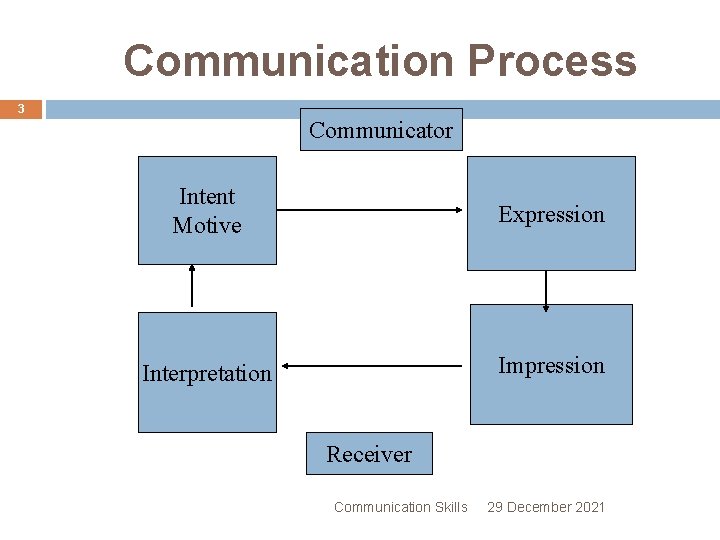 Communication Process

3

Communicator

Intent
Motive

Expression

Interpretation

Impression

Receiver

Communication Skills 29 December 2021